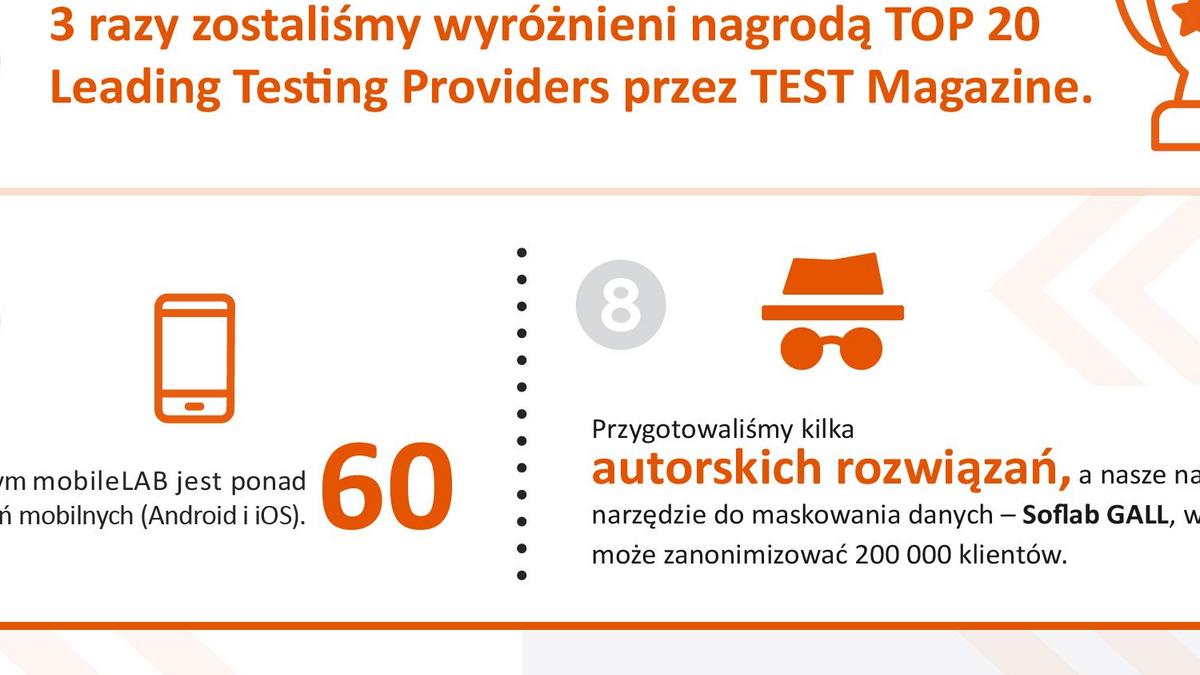 3 razy zostaliśmy wyróżnieni nagrodą TOP 20 Leading Testing Providers przez TEST Magazine.

ym mobileLAB jest ponad 60
ń mobilnych (Android i iOS).

8

Przygotowaliśmy kilka autorskich rozwiązań, a nasze na narzędzie do maskowania danych – Soflab GALL, w może zanonimizować 200 000 klientów.